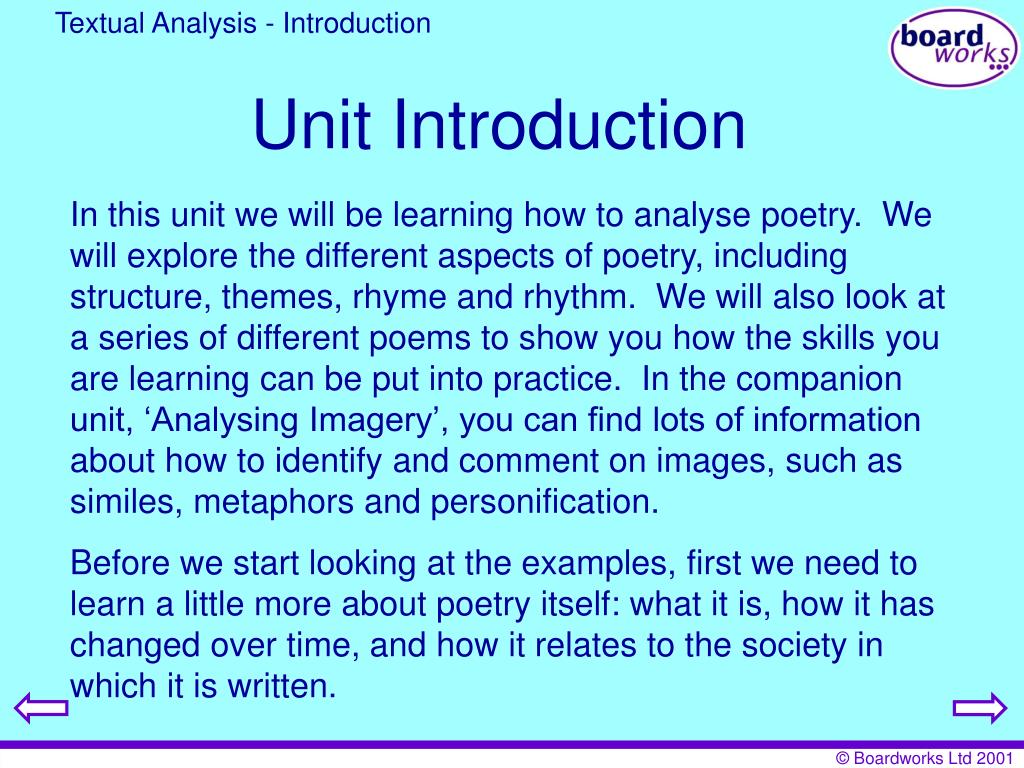 Textual Analysis - Introduction

board works

Unit Introduction

In this unit we will be learning how to analyse poetry. We will explore the different aspects of poetry, including structure, themes, rhyme and rhythm. We will also look at a series of different poems to show you how the skills you are learning can be put into practice. In the companion unit, ‘Analysing Imagery’, you can find lots of information about how to identify and comment on images, such as similes, metaphors and personification.

Before we start looking at the examples, first we need to learn a little more about poetry itself: what it is, how it has changed over time, and how it relates to the society in which it is written.

© Boardworks Ltd 2001